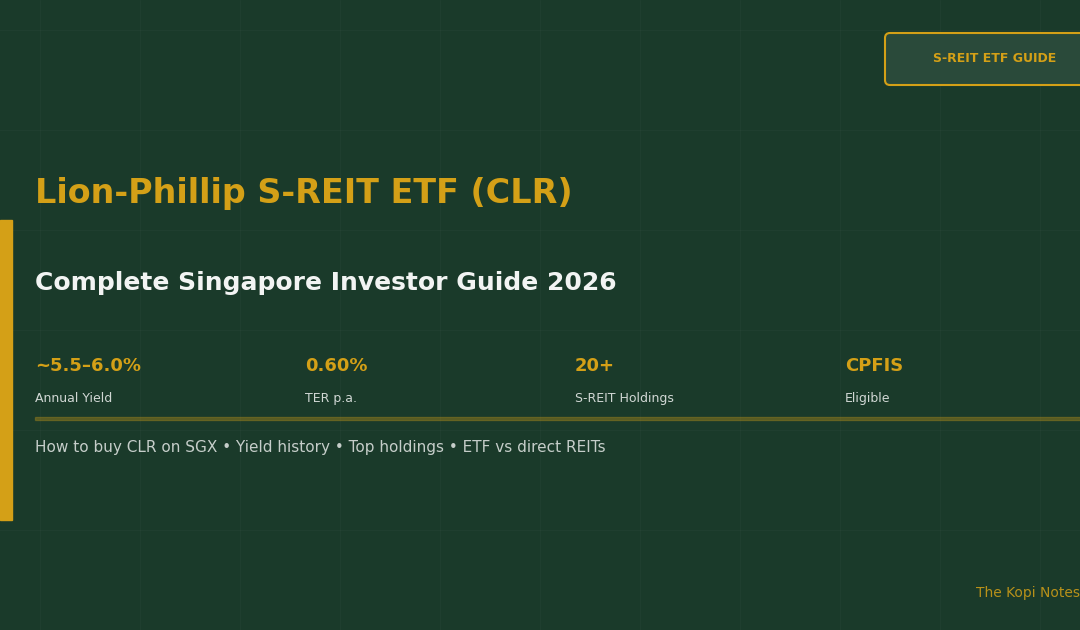 S-REIT ETF GUIDE

Lion-Phillip S-REIT ETF (CLR)

Complete Singapore Investor Guide 2026

~5.5–6.0%
Annual Yield

0.60%
TER p.a.

20+
S-REIT Holdings

CPFIS
Eligible

How to buy CLR on SGX • Yield history • Top holdings • ETF vs direct REITs

The Kopi Notes